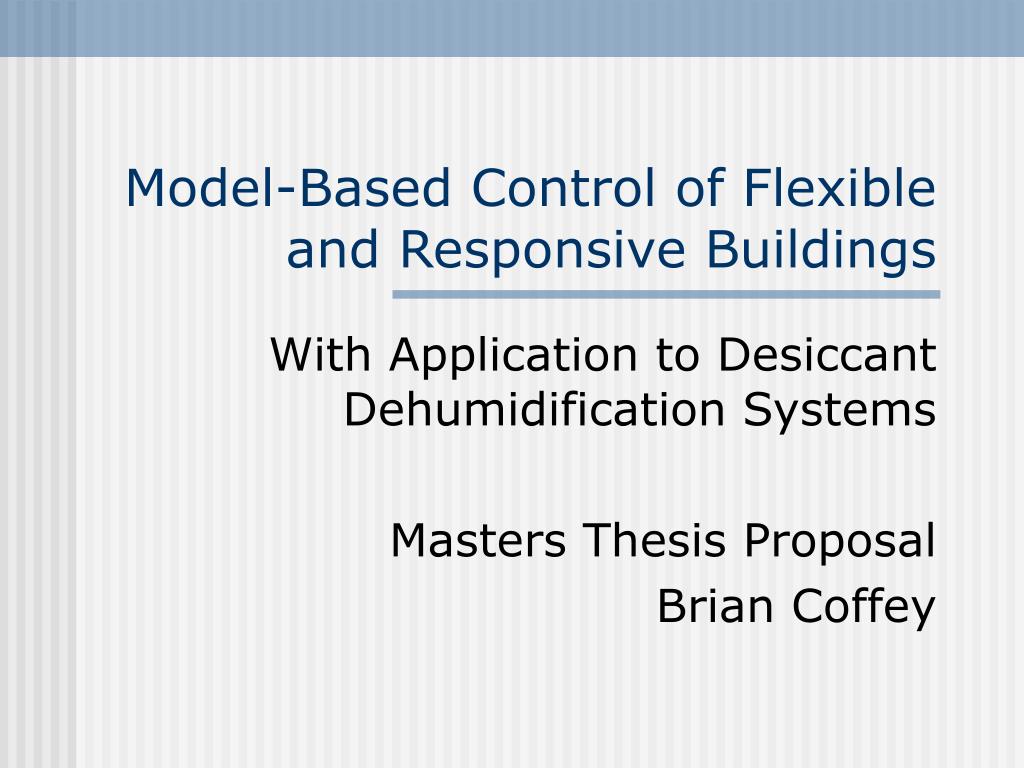 Model-Based Control of Flexible and Responsive Buildings

With Application to Desiccant Dehumidification Systems

Masters Thesis Proposal
Brian Coffey